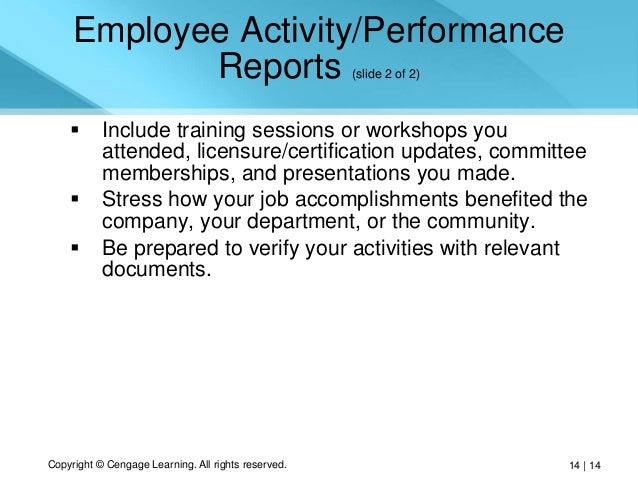 Employee Activity/Performance Reports (slide 2 of 2)

▪ Include training sessions or workshops you attended, licensure/certification updates, committee memberships, and presentations you made.
▪ Stress how your job accomplishments benefited the company, your department, or the community.
▪ Be prepared to verify your activities with relevant documents.

Copyright © Cengage Learning. All rights reserved.

14 | 14